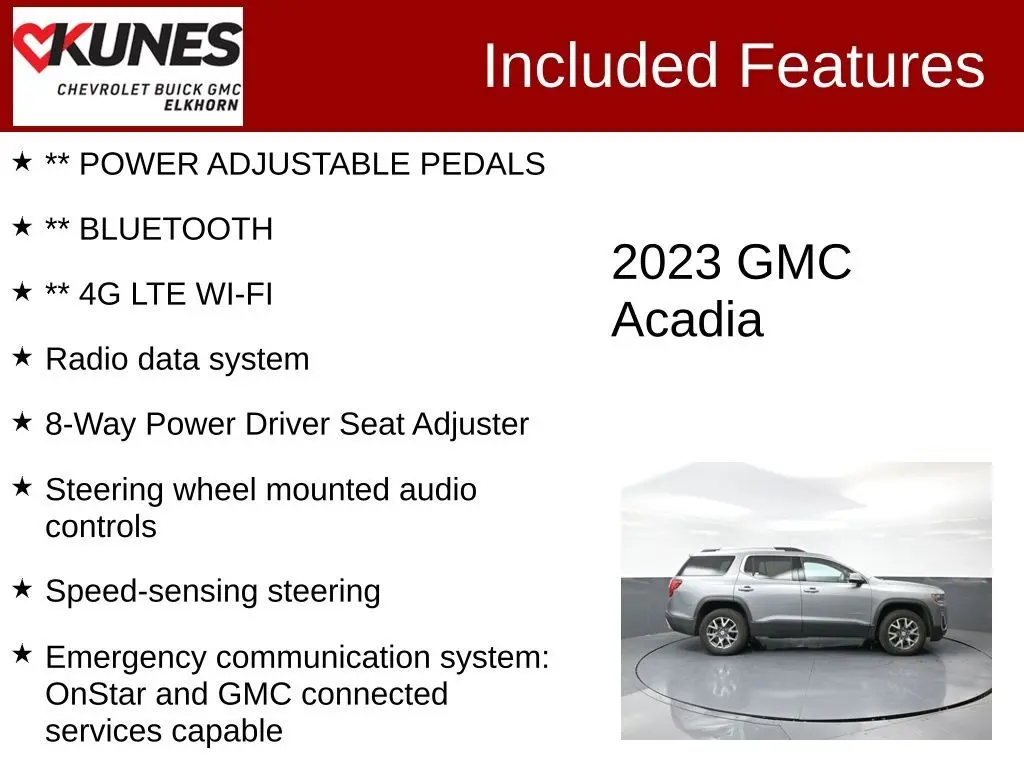 KUNES
CHEVROLET BUICK GMC
ELKHORN

Included Features

★ ** POWER ADJUSTABLE PEDALS

★ ** BLUETOOTH

★ ** 4G LTE WI-FI

★ Radio data system

★ 8-Way Power Driver Seat Adjuster

★ Steering wheel mounted audio controls

★ Speed-sensing steering

★ Emergency communication system: OnStar and GMC connected services capable

2023 GMC Acadia